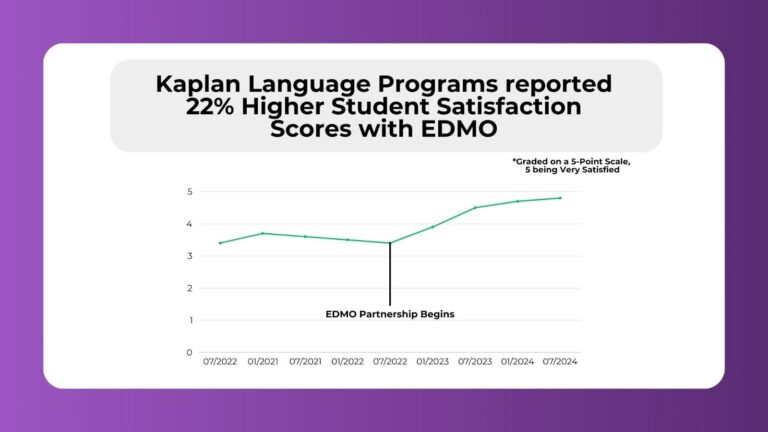 Kaplan Language Programs reported 22% Higher Student Satisfaction Scores with EDMO

*Graded on a 5-Point Scale, 5 being Very Satisfied

5
4
3
2
1
0

EDMO Partnership Begins

07/2022 01/2021 07/2021 01/2022 07/2022 01/2023 07/2023 01/2024 07/2024